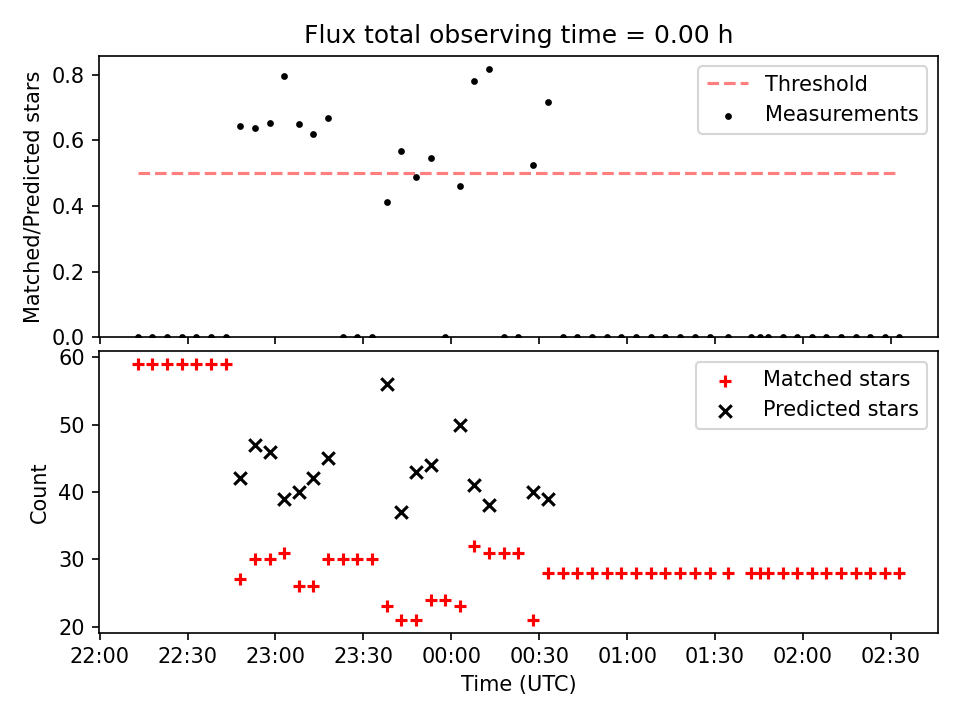 Flux total observing time = 0.00 h

Matched/Predicted stars

0.8
0.6
0.4
0.2
0.0

Threshold
Measurements

Count

60
50
40
30
20

Matched stars
Predicted stars

22:00
22:30
23:00
23:30
00:00
00:30
01:00
01:30
02:00
02:30

Time (UTC)